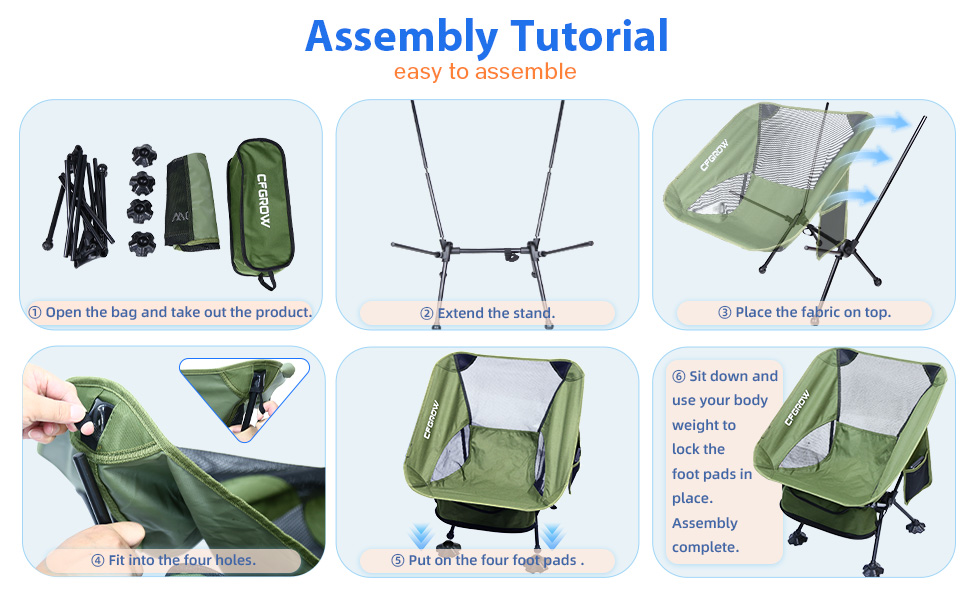 Assembly Tutorial
easy to assemble

CFGROW

① Open the bag and take out the product.

② Extend the stand.

CFGROW

③ Place the fabric on top.

④ Fit into the four holes.

CFGROW

⑤ Put on the four foot pads .

⑥ Sit down and use your body weight to lock the foot pads in place. Assembly complete.

CFGROW